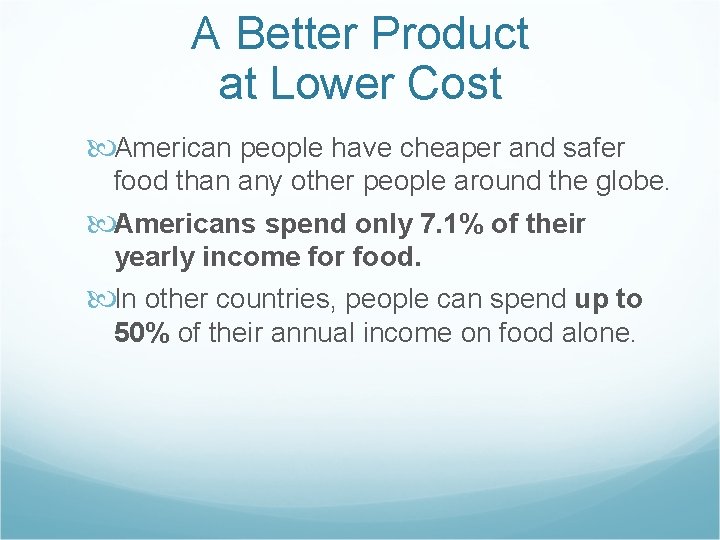 A Better Product
at Lower Cost

American people have cheaper and safer food than any other people around the globe.

Americans spend only 7.1% of their yearly income for food.

In other countries, people can spend up to 50% of their annual income on food alone.